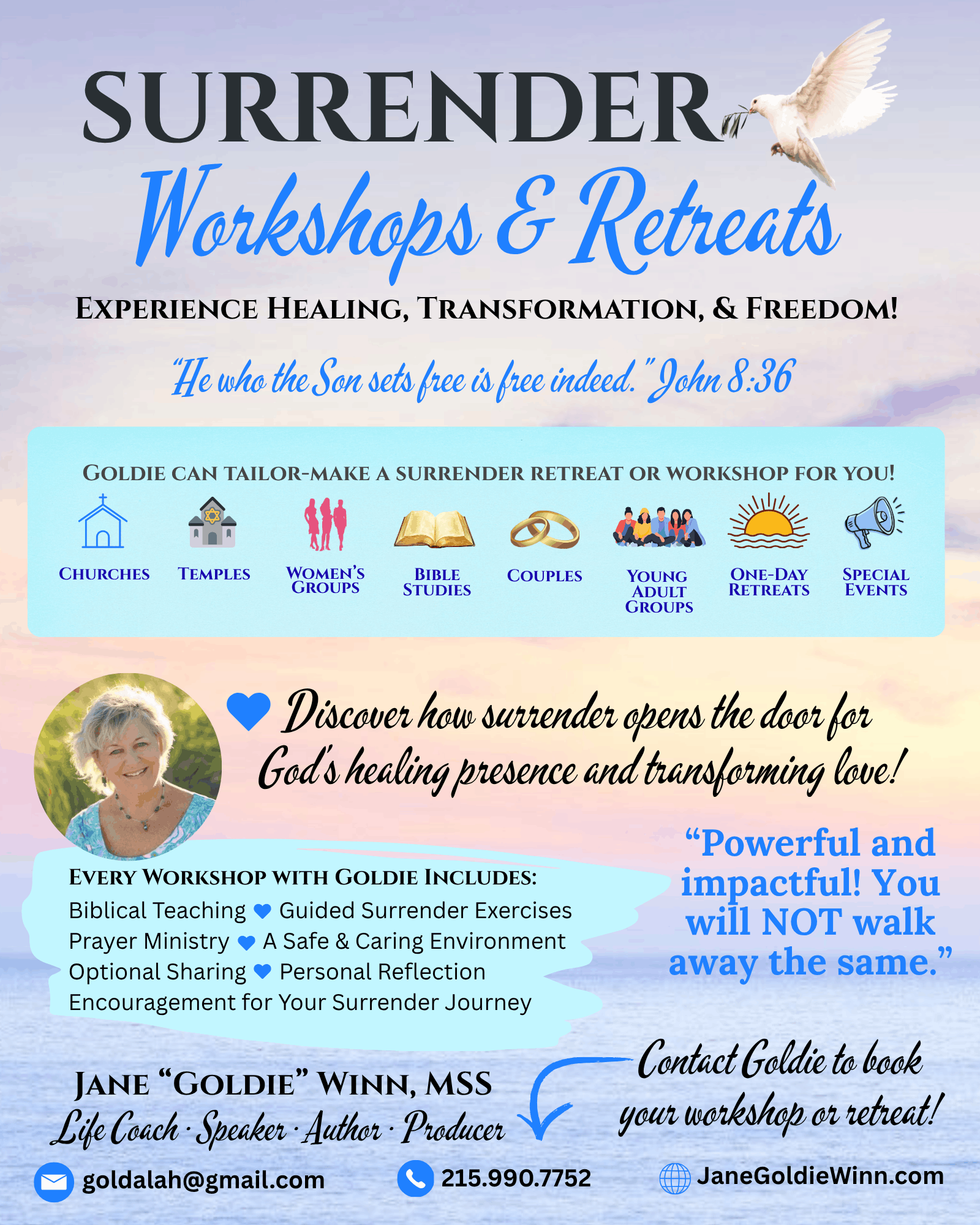 SURRENDER
Workshops & Retreats
EXPERIENCE HEALING, TRANSFORMATION, & FREEDOM!

"He who the Son sets free is free indeed." John 8:36

GOLDIE CAN TAILOR-MAKE A SURRENDER RETREAT OR WORKSHOP FOR YOU!

CHURCHES
TEMPLES
WOMEN'S GROUPS
BIBLE STUDIES
COUPLES
YOUNG ADULT GROUPS
ONE-DAY RETREATS
SPECIAL EVENTS

Discover how surrender opens the door for God's healing presence and transforming love!

EVERY WORKSHOP WITH GOLDIE INCLUDES:
Biblical Teaching Guided Surrender Exercises
Prayer Ministry A Safe & Caring Environment
Optional Sharing Personal Reflection
Encouragement for Your Surrender Journey

"Powerful and impactful! You will NOT walk away the same."

JANE "GOLDIE" WINN, MSS
Life Coach · Speaker · Author · Producer

Contact Goldie to book your workshop or retreat!

goldalah@gmail.com
215.990.7752
JaneGoldieWinn.com